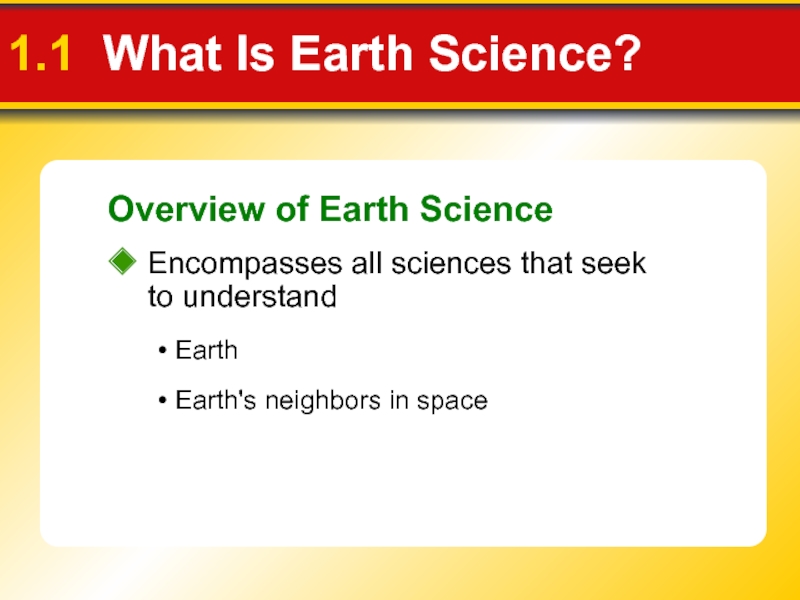 1.1 What Is Earth Science?

Overview of Earth Science

◆ Encompasses all sciences that seek to understand

• Earth

• Earth's neighbors in space